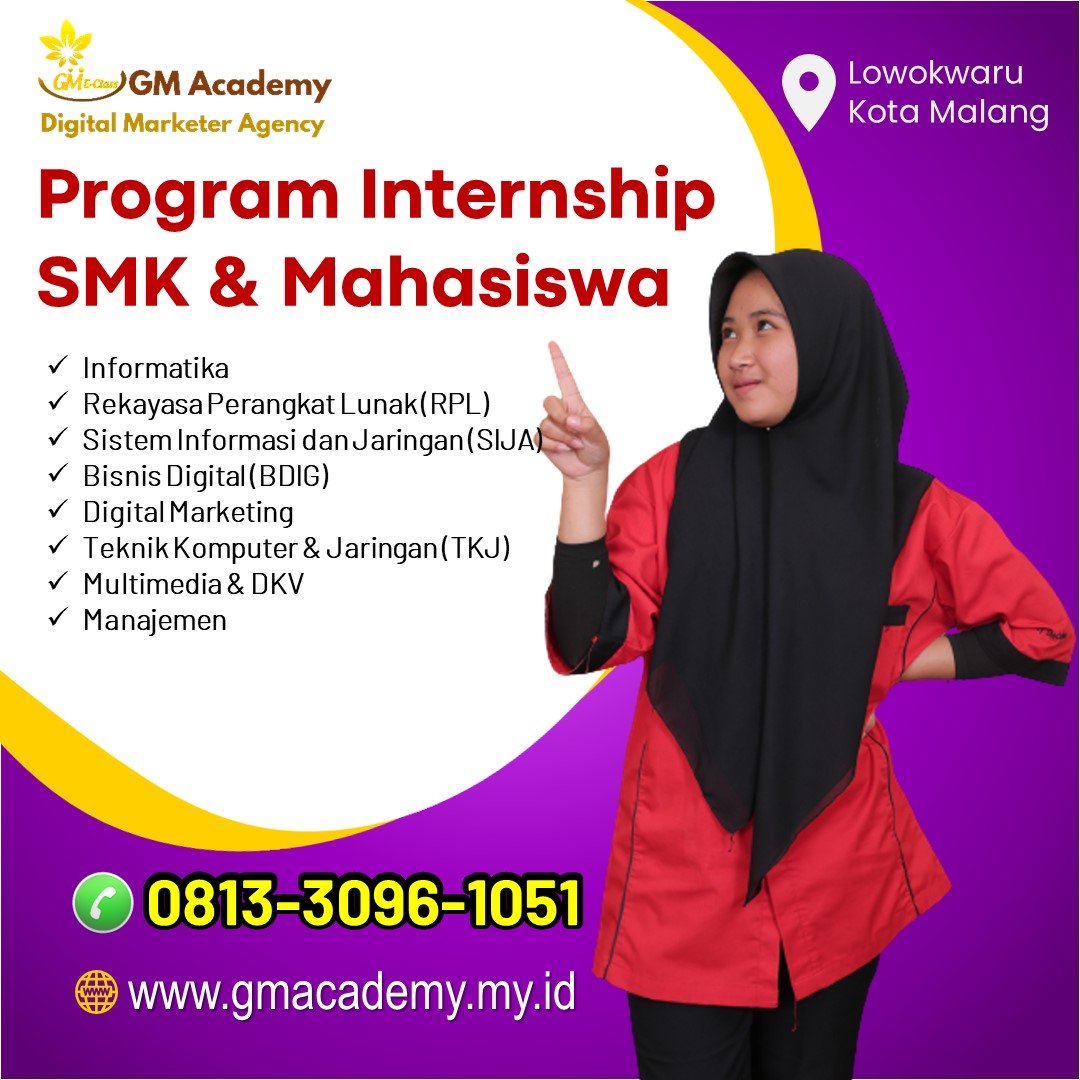 GM E-Class GM Academy
Digital Marketer Agency

Lowokwaru
Kota Malang

Program Internship
SMK & Mahasiswa

✓ Informatika
✓ Rekayasa Perangkat Lunak (RPL)
✓ Sistem Informasi dan Jaringan (SIJA)
✓ Bisnis Digital (BDIG)
✓ Digital Marketing
✓ Teknik Komputer & Jaringan (TKJ)
✓ Multimedia & DKV
✓ Manajemen

0813-3096-1051

www.gmacademy.my.id